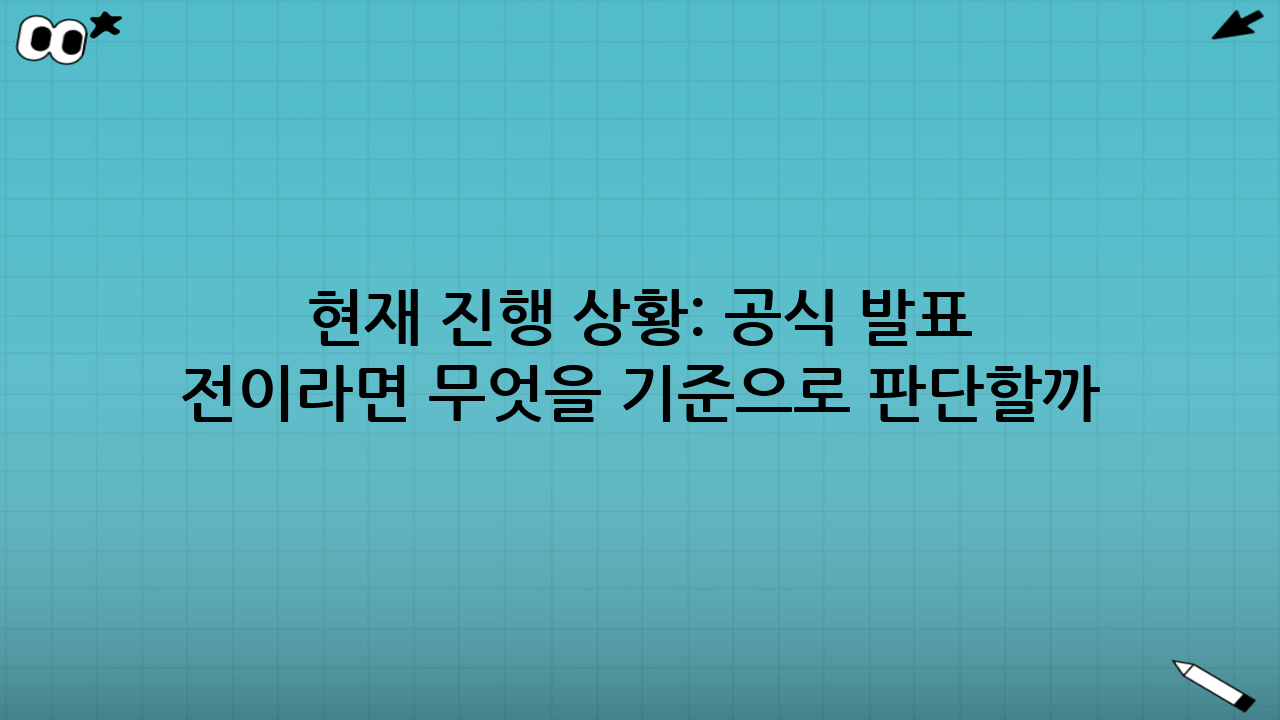 현재 진행 상황: 공식 발표 전이라면 무엇을 기준으로 판단할까